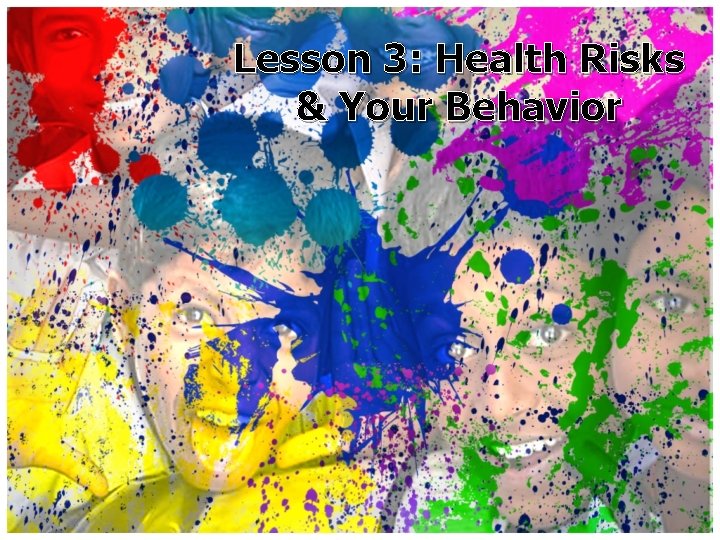 Lesson 3: Health Risks & Your Behavior